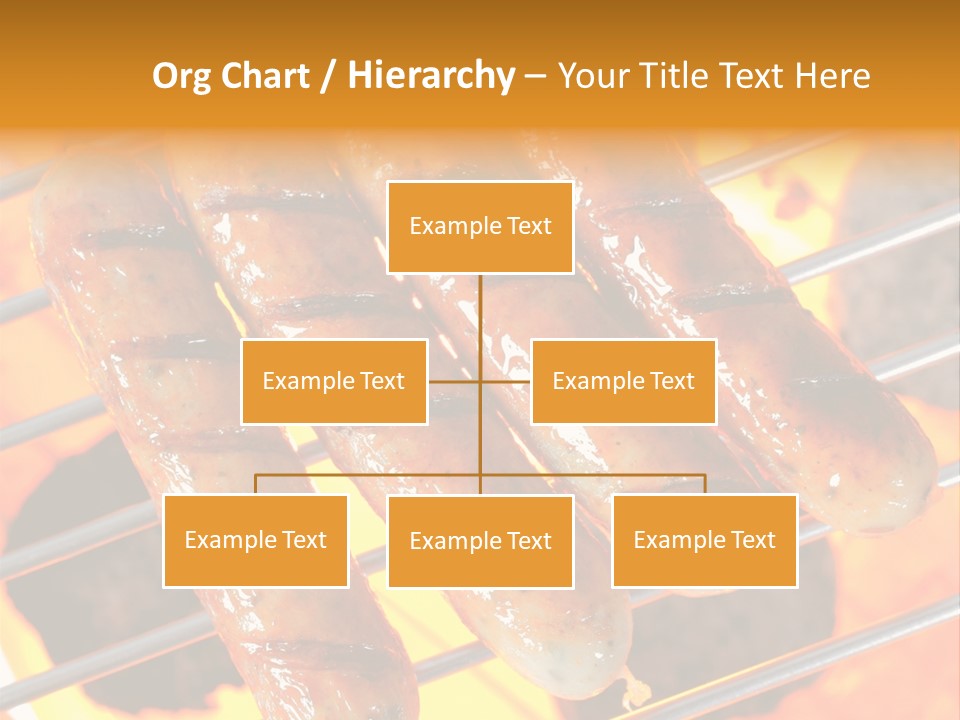 Org Chart / Hierarchy – Your Title Text Here

Example Text

Example Text

Example Text

Example Text

Example Text

Example Text